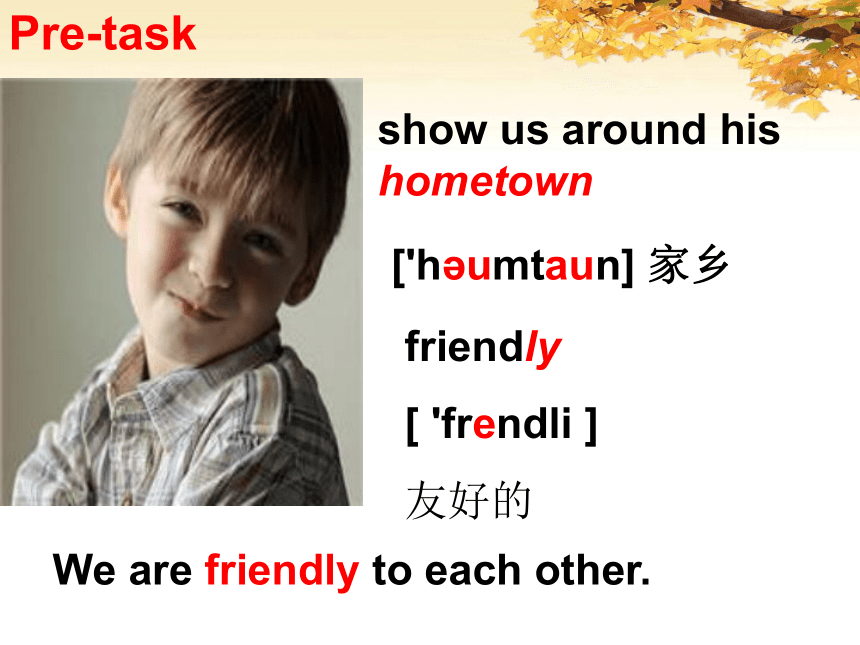 Pre-task

show us around his hometown

['həumtaun] 家乡

friendly

[ 'frendli ]

友好的

We are friendly to each other.